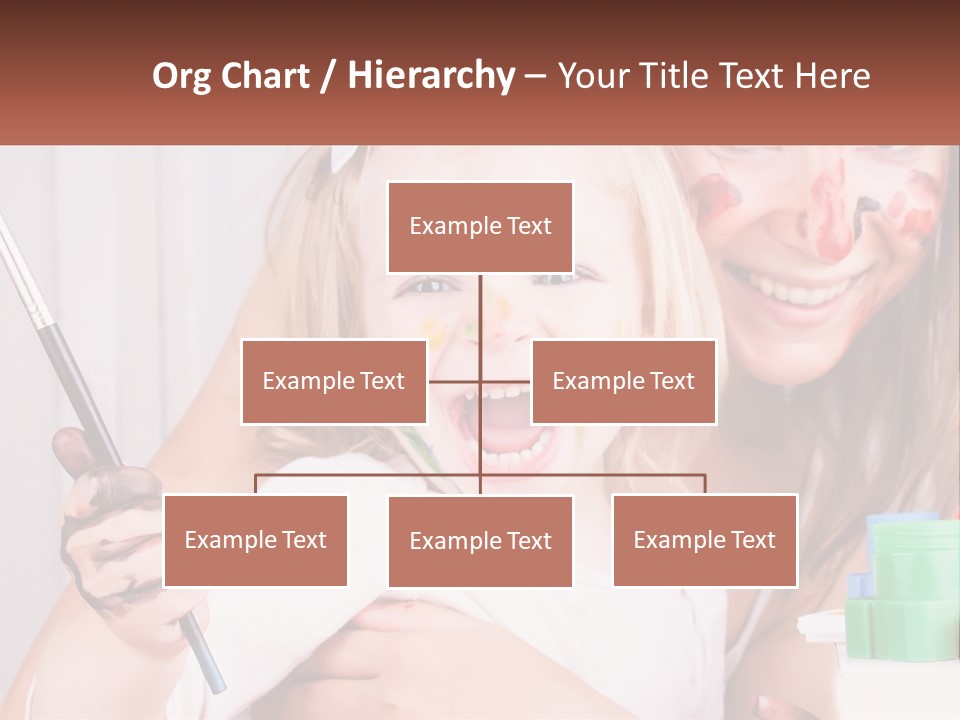 Org Chart / Hierarchy – Your Title Text Here

Example Text

Example Text

Example Text

Example Text

Example Text

Example Text